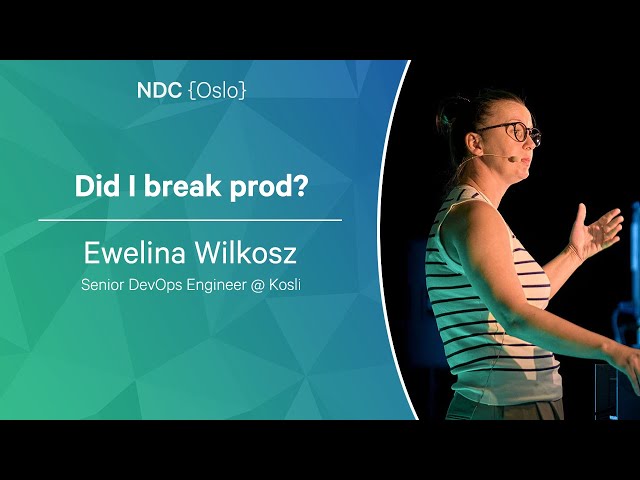 NDC {Oslo}

Did I break prod?

Ewelina Wilkosz

Senior DevOps Engineer @ Kosli